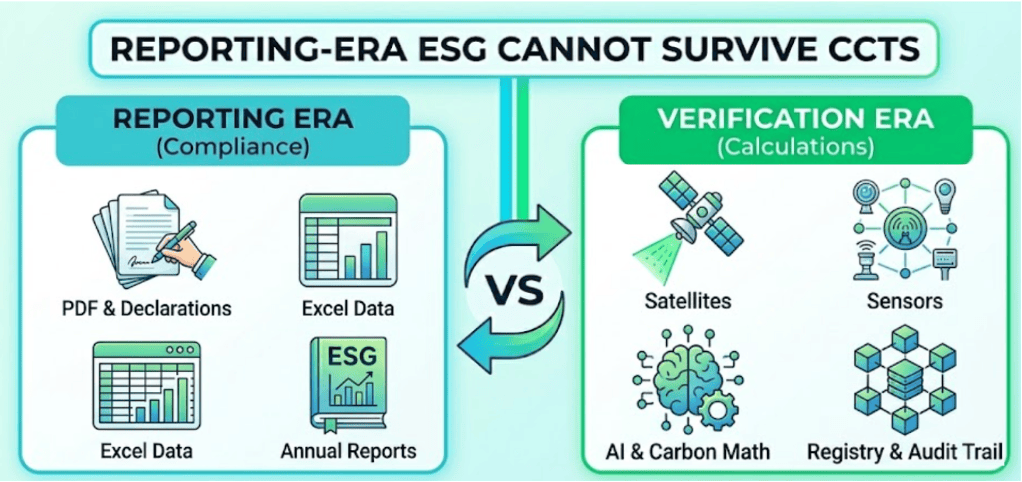 REPORTING-ERA ESG CANNOT SURVIVE CCTS

REPORTING ERA
(Compliance)

PDF & Declarations

Excel Data

Excel Data

ESG

Annual Reports

VS

VERIFICATION ERA
(Calculations)

Satellites

Sensors

AI & Carbon Math

Registry & Audit Trail